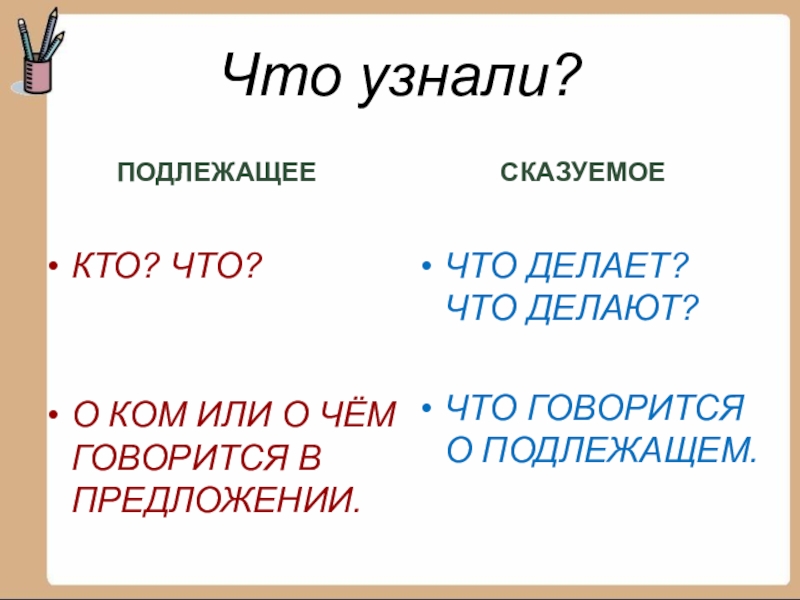 Что узнали?

ПОДЛЕЖАЩЕЕ

• КТО? ЧТО?

• О КОМ ИЛИ О ЧЁМ ГОВОРИТСЯ В ПРЕДЛОЖЕНИИ.

СКАЗУЕМОЕ

• ЧТО ДЕЛАЕТ? ЧТО ДЕЛАЮТ?

• ЧТО ГОВОРИТСЯ О ПОДЛЕЖАЩЕМ.